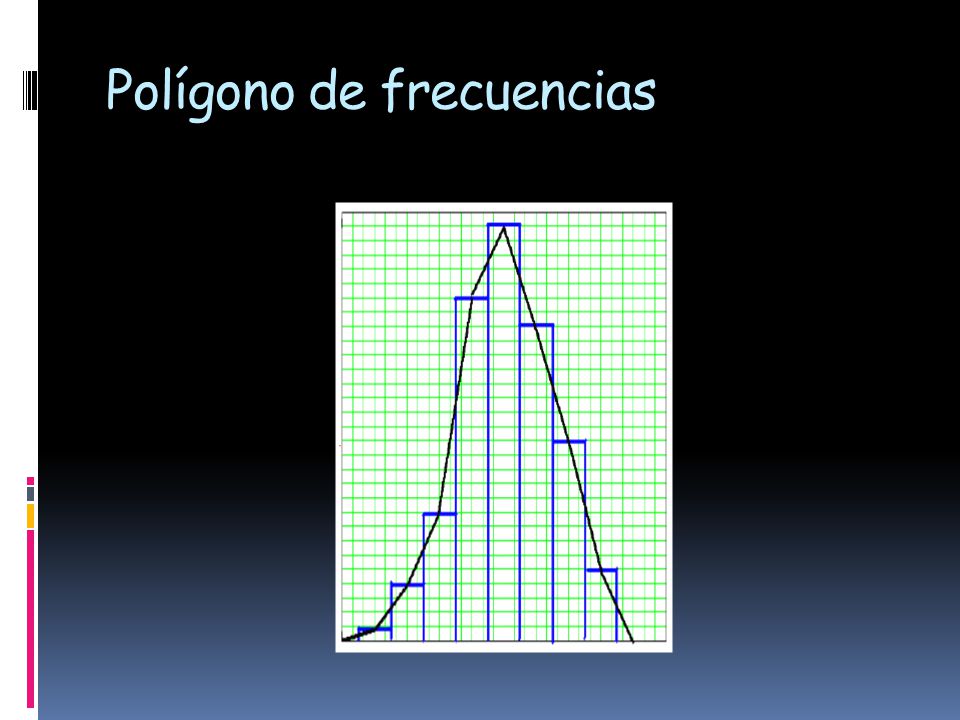 Polígono de frecuencias